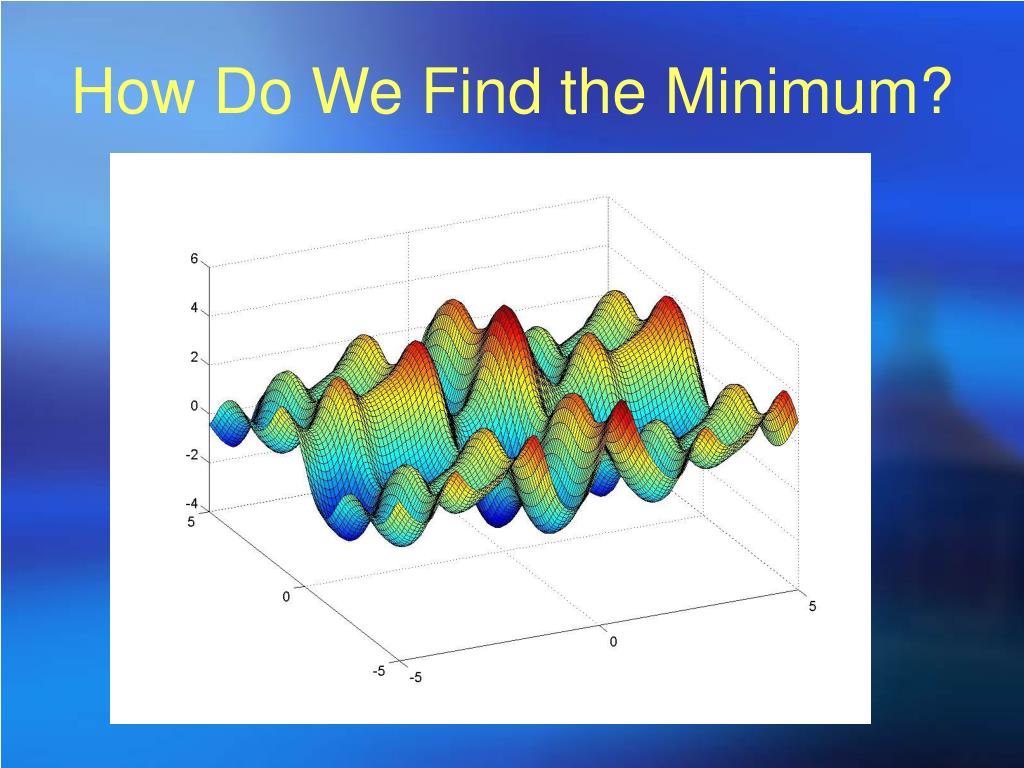 How Do We Find the Minimum?

6
4
2
0
-2
-4
5
0
-5
-5
0
5